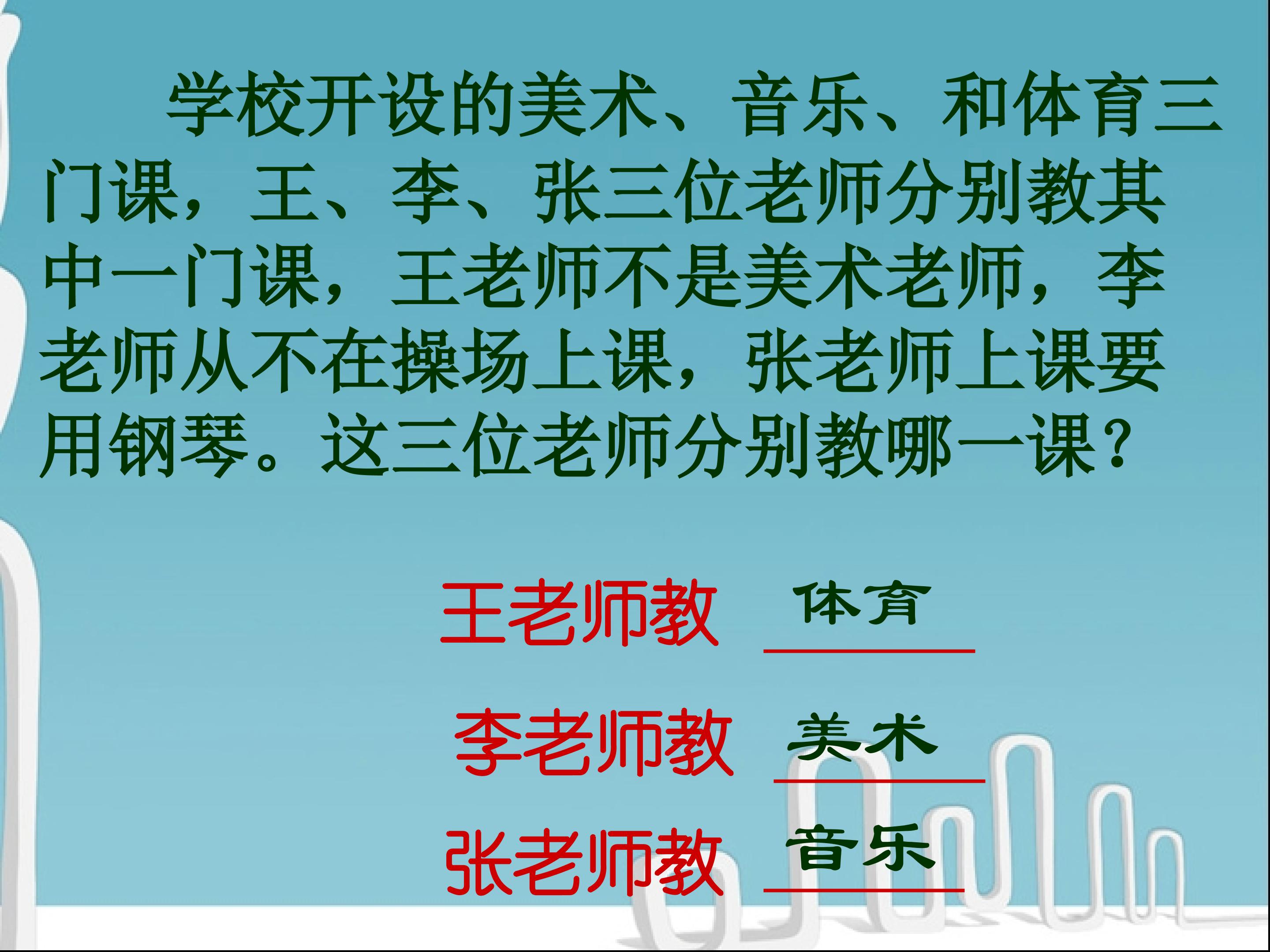 学校开设的美术、音乐、和体育三门课，王、李、张三位老师分别教其中一门课，王老师不是美术老师，李老师从不在操场上课，张老师上课要用钢琴。这三位老师分别教哪一课？

王老师教 体育

李老师教 美术

张老师教 音乐